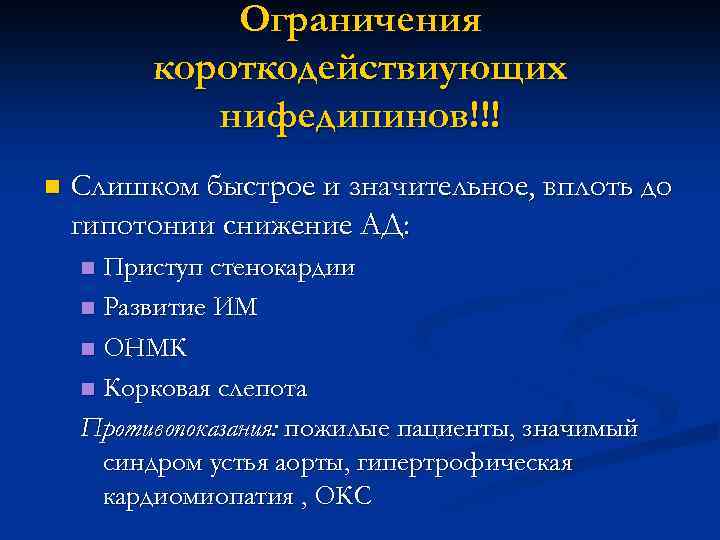 Ограничения короткодействиующих нифедипинов!!!

Слишком быстрое и значительное, вплоть до гипотонии снижение АД:

Приступ стенокардии

Развитие ИМ

ОНМК

Корковая слепота

Противопоказания: пожилые пациенты, значимый синдром устья аорты, гипертрофическая кардиомиопатия , ОКС